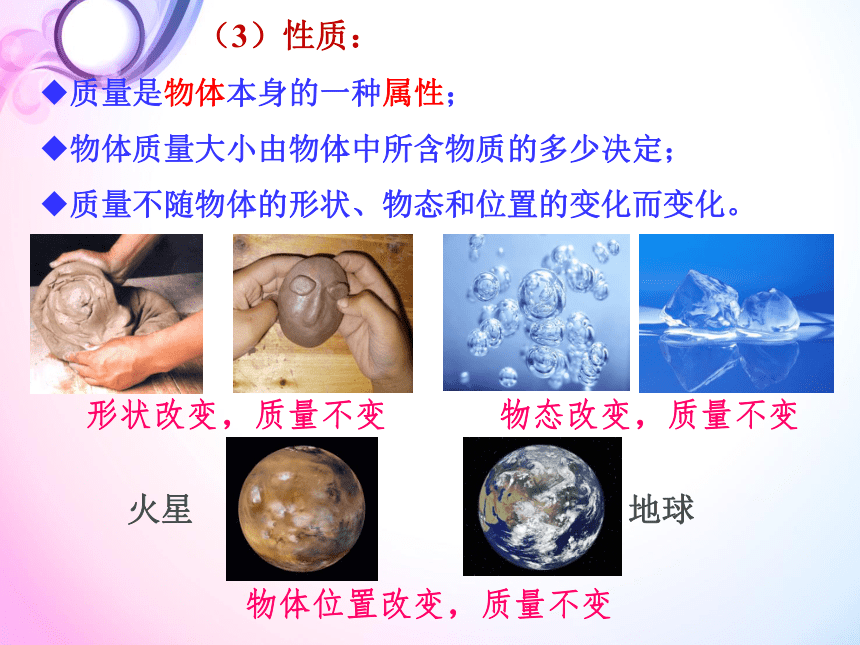 （3）性质：

◆质量是物体本身的一种属性；

◆物体质量大小由物体中所含物质的多少决定；

◆质量不随物体的形状、物态和位置的变化而变化。

形状改变，质量不变

物态改变，质量不变

火星

地球

物体位置改变，质量不变